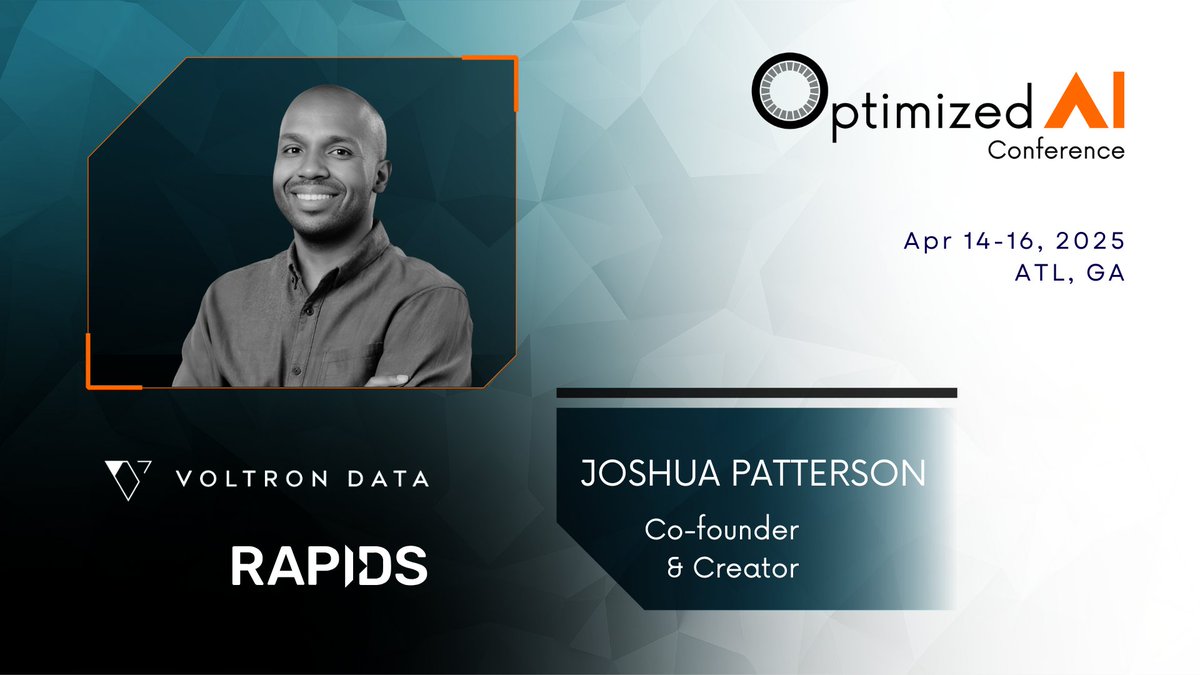 Optimized AI
Conference

Apr 14-16, 2025
ATL, GA

VOLTRON DATA

RAPIDS

JOSHUA PATTERSON

Co-founder
& Creator